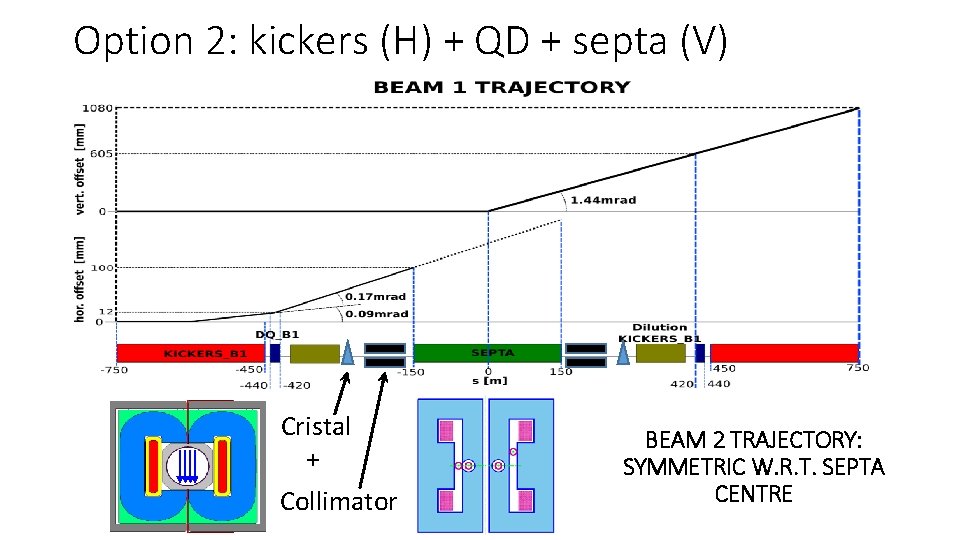 Option 2: kickers (H) + QD + septa (V)

BEAM 1 TRAJECTORY

vert. offset [mm]

1080

605

0

1.44mrad

hor. offset [mm]

100

12

0

0.17mrad

0.09mrad

DQ_B1

KICKERS_B1

SEPTA

Dilution KICKERS_B1

-750

-450

-440

-420

-150

0

s [m]

150

420

440

450

750

Cristal + Collimator

BEAM 2 TRAJECTORY: SYMMETRIC W.R.T. SEPTA CENTRE